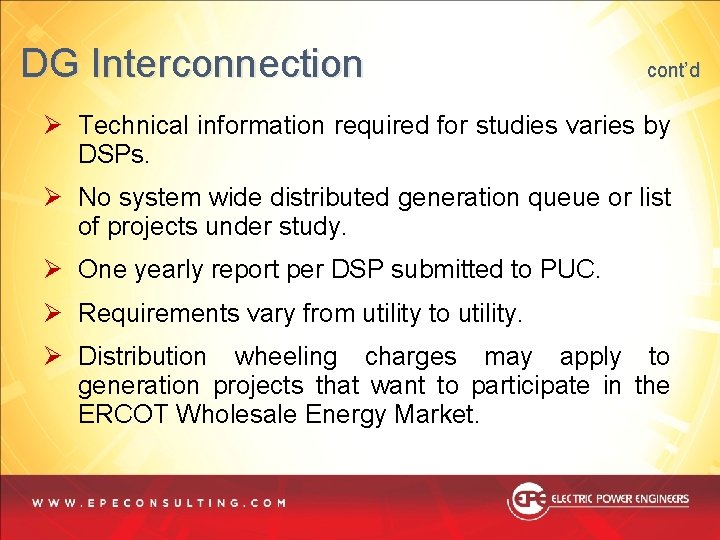 DG Interconnection cont'd

➢ Technical information required for studies varies by DSPs.

➢ No system wide distributed generation queue or list of projects under study.

➢ One yearly report per DSP submitted to PUC.

➢ Requirements vary from utility to utility.

➢ Distribution wheeling charges may apply to generation projects that want to participate in the ERCOT Wholesale Energy Market.

WWW.EPECONSULTING.COM

EPE ELECTRIC POWER ENGINEERS